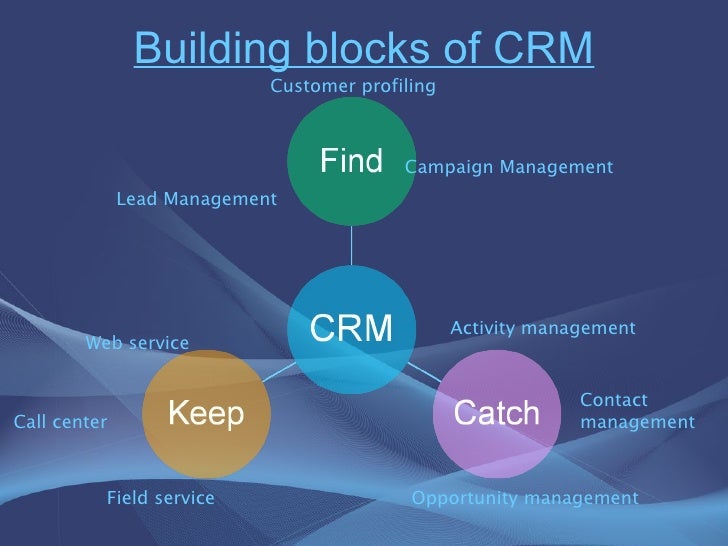 Building blocks of CRM

Customer profiling

Find

Campaign Management

Lead Management

CRM

Activity management

Web service

Keep

Catch

Contact management

Call center

Field service

Opportunity management